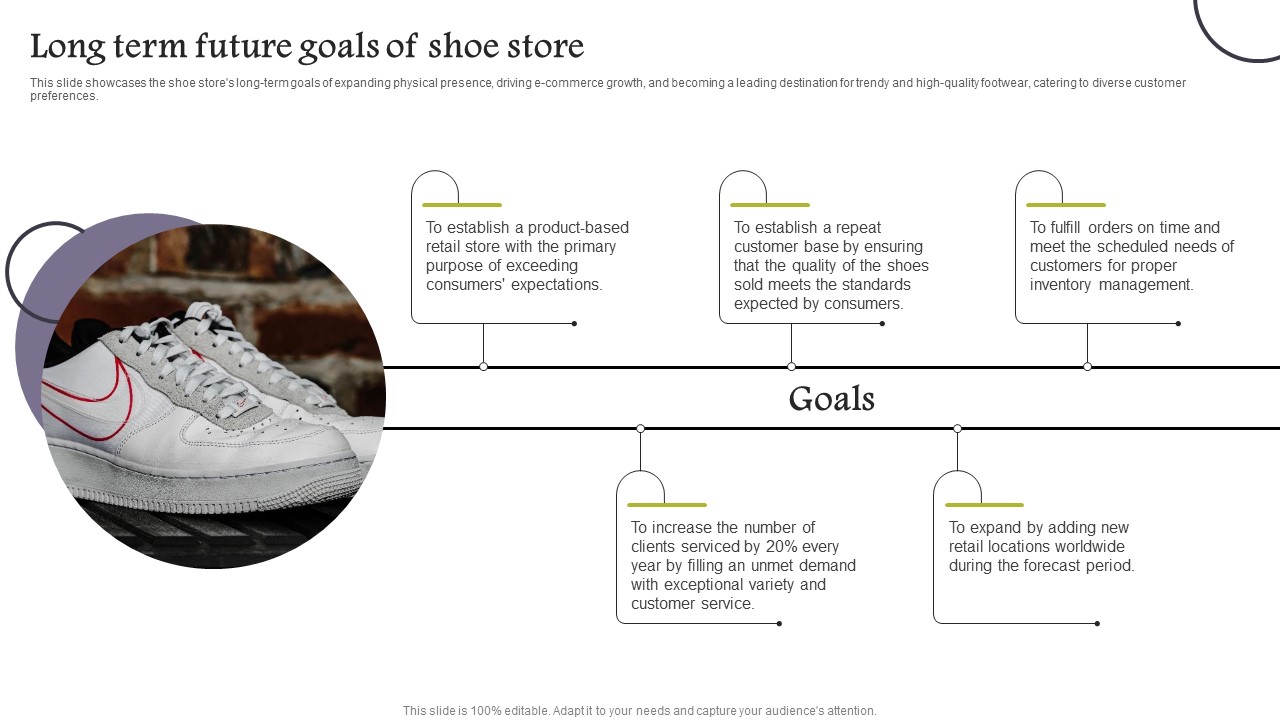 Long term future goals of shoe store

This slide showcases the shoe store's long-term goals of expanding physical presence, driving e-commerce growth, and becoming a leading destination for trendy and high-quality footwear, catering to diverse customer preferences.

To establish a product-based retail store with the primary purpose of exceeding consumers' expectations.

To establish a repeat customer base by ensuring that the quality of the shoes sold meets the standards expected by consumers.

To fulfill orders on time and meet the scheduled needs of customers for proper inventory management.

Goals

To increase the number of clients serviced by 20% every year by filling an unmet demand with exceptional variety and customer service.

To expand by adding new retail locations worldwide during the forecast period.

This slide is 100% editable. Adapt it to your needs and capture your audience's attention.